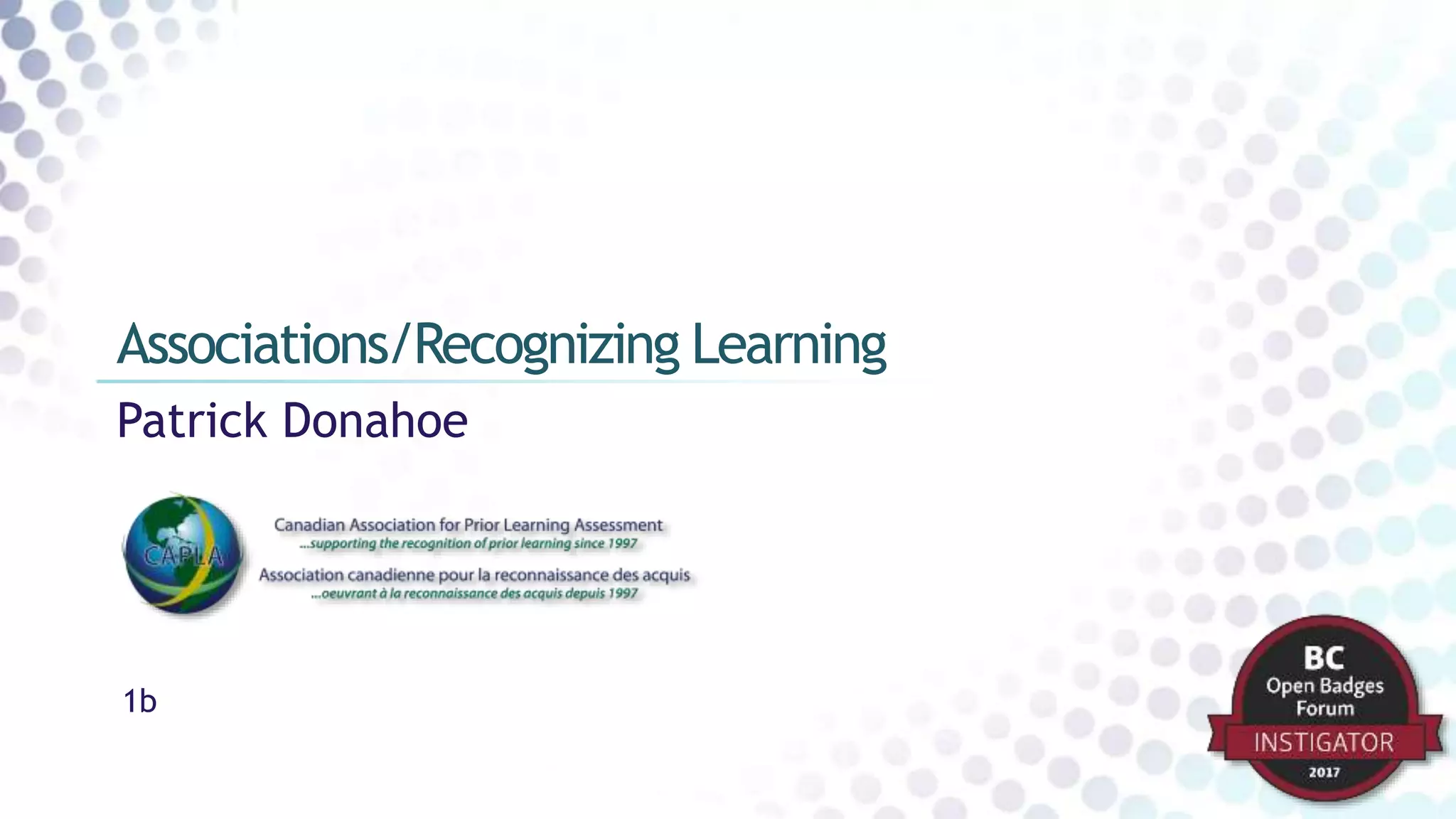 Associations/Recognizing Learning

Patrick Donahoe

CAPLA

Canadian Association for Prior Learning Assessment
...supporting the recognition of prior learning since 1997

Association canadienne pour la reconnaissance des acquis
...oeuvrant à la reconnaissance des acquis depuis 1997

1b

BC
Open Badges
Forum
INSTIGATOR
2017